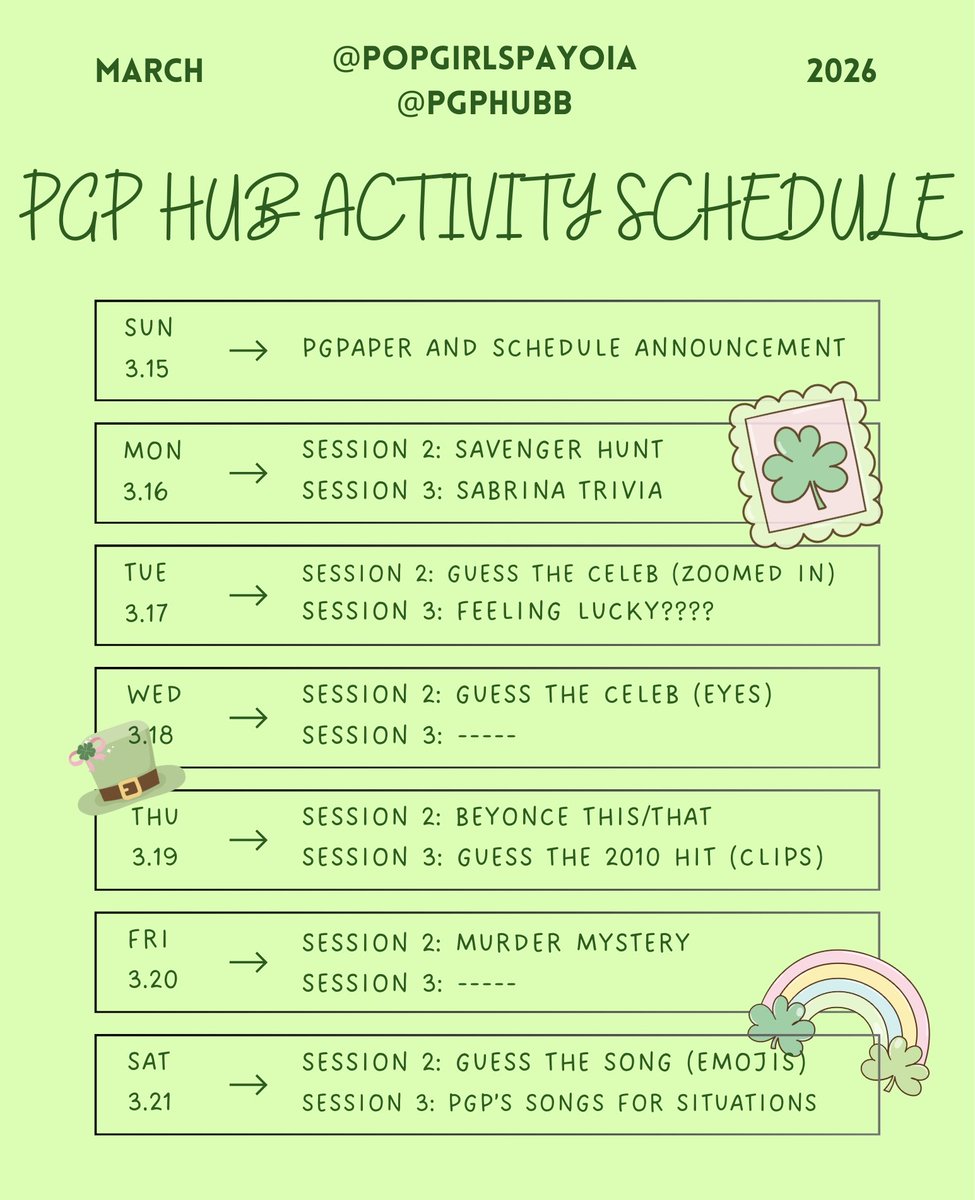 MARCH

@POPGIRLSPAYOIA
@PGPHUBB

2026

PGP HUB ACTIVITY SCHEDULE

SUN 3.15 → PGPAPER AND SCHEDULE ANNOUNCEMENT

MON 3.16 → SESSION 2: SAVENGER HUNT
SESSION 3: SABRINA TRIVIA

TUE 3.17 → SESSION 2: GUESS THE CELEB (ZOOMED IN)
SESSION 3: FEELING LUCKY????

WED 3.18 → SESSION 2: GUESS THE CELEB (EYES)
SESSION 3: -----

THU 3.19 → SESSION 2: BEYONCE THIS/THAT
SESSION 3: GUESS THE 2010 HIT (CLIPS)

FRI 3.20 → SESSION 2: MURDER MYSTERY
SESSION 3: -----

SAT 3.21 → SESSION 2: GUESS THE SONG (EMOJIS)
SESSION 3: PGP'S SONGS FOR SITUATIONS